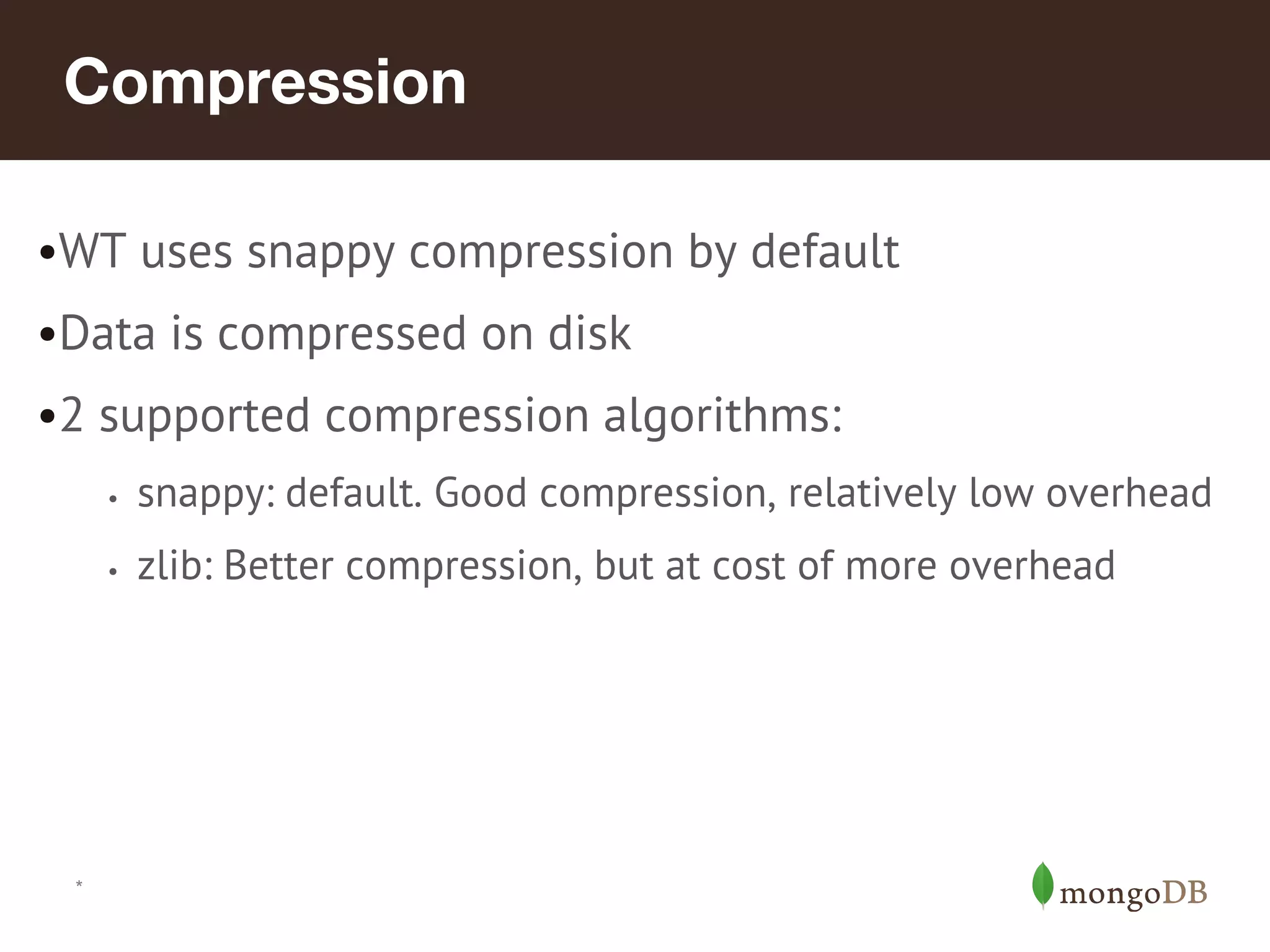 Compression

•WT uses snappy compression by default

•Data is compressed on disk

•2 supported compression algorithms:

• snappy: default. Good compression, relatively low overhead

• zlib: Better compression, but at cost of more overhead

*

mongoDB